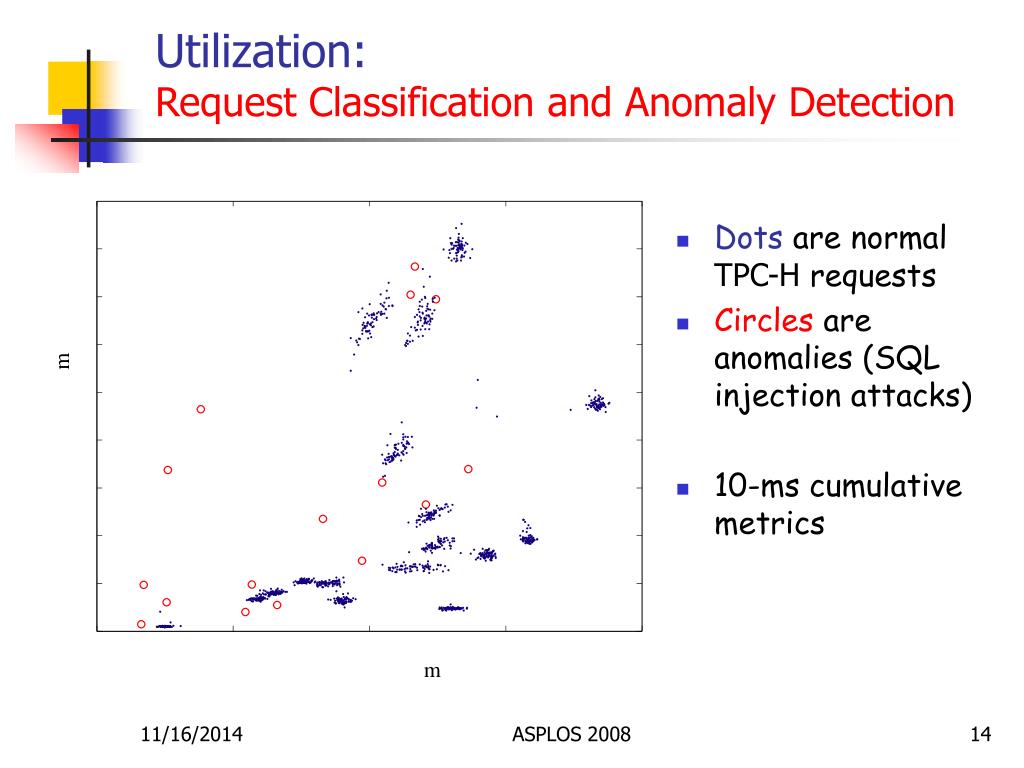 Utilization:
Request Classification and Anomaly Detection

m

m

- Dots are normal TPC-H requests
- Circles are anomalies (SQL injection attacks)
- 10-ms cumulative metrics

11/16/2014

ASPLOS 2008

14